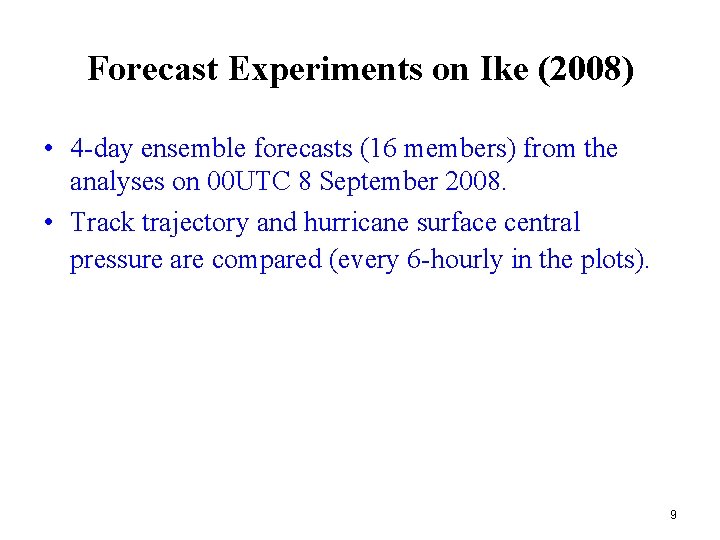 Forecast Experiments on Ike (2008)

• 4-day ensemble forecasts (16 members) from the analyses on 00UTC 8 September 2008.

• Track trajectory and hurricane surface central pressure are compared (every 6-hourly in the plots).

9